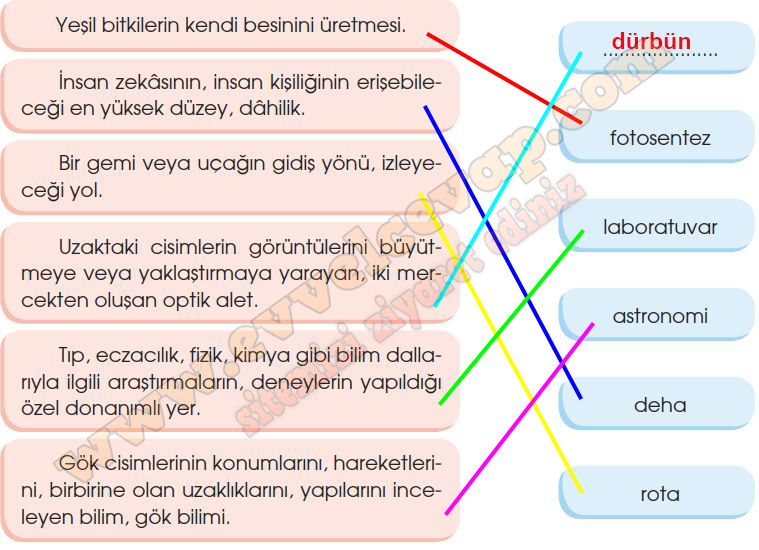 Yeşil bitkilerin kendi besinini üretmesi.

İnsan zekâsının, insan kişiliğinin erişebileceği en yüksek düzey, dâhilik.

Bir gemi veya uçağın gidiş yönü, izleyeceği yol.

Uzaktaki cisimlerin görüntülerini büyütmeye veya yaklaştırmaya yarayan, iki mercekten oluşan optik alet.

Tıp, eczacılık, fizik, kimya gibi bilim dallarıyla ilgili araştırmaların, deneylerin yapıldığı özel donanımlı yer.

Gök cisimlerinin konumlarını, hareketlerini, birbirine olan uzaklıklarını, yapılarını inceleyen bilim, gök bilimi.

dürbün
fotosentez
laboratuvar
astronomi
deha
rota

www.evvelcevap.com
sitemizi ziyaret ediniz